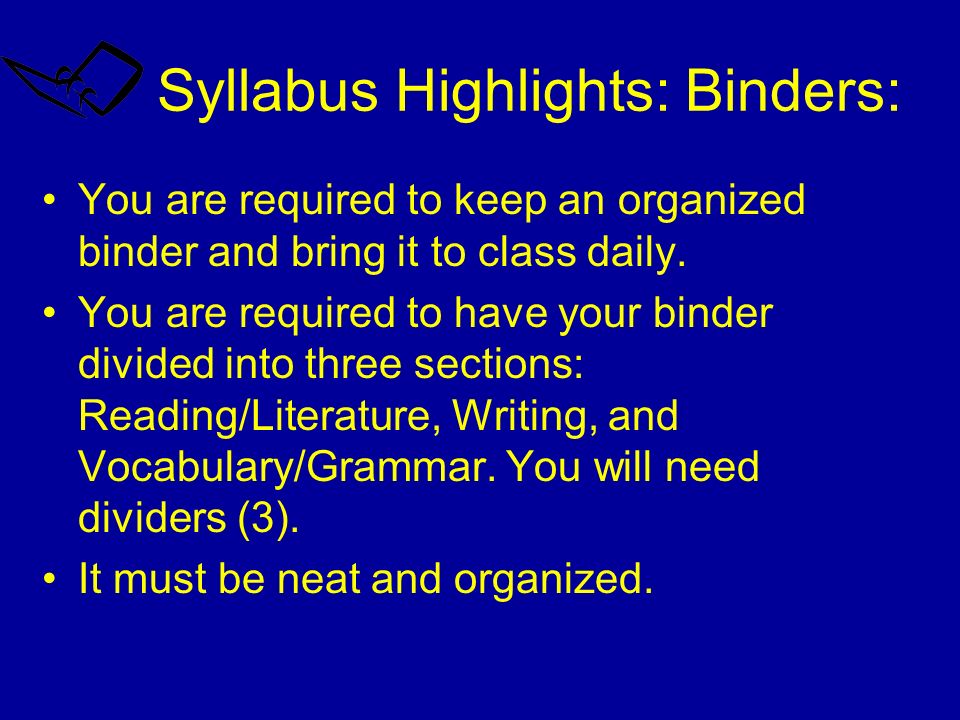 Syllabus Highlights: Binders:

• You are required to keep an organized binder and bring it to class daily.

• You are required to have your binder divided into three sections: Reading/Literature, Writing, and Vocabulary/Grammar. You will need dividers (3).

• It must be neat and organized.